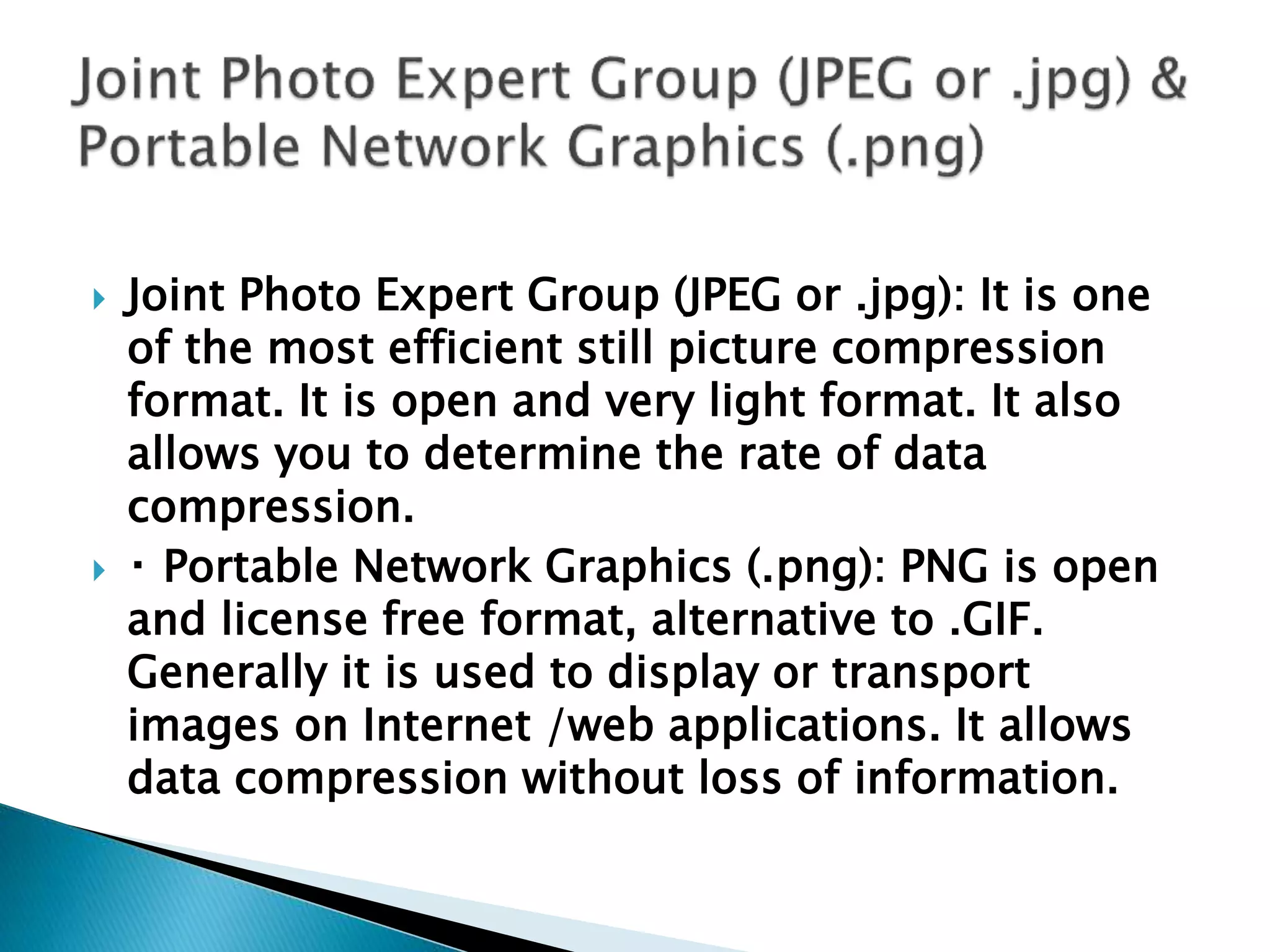 Joint Photo Expert Group (JPEG or .jpg) & Portable Network Graphics (.png)

Joint Photo Expert Group (JPEG or .jpg): It is one of the most efficient still picture compression format. It is open and very light format. It also allows you to determine the rate of data compression.

· Portable Network Graphics (.png): PNG is open and license free format, alternative to .GIF. Generally it is used to display or transport images on Internet /web applications. It allows data compression without loss of information.